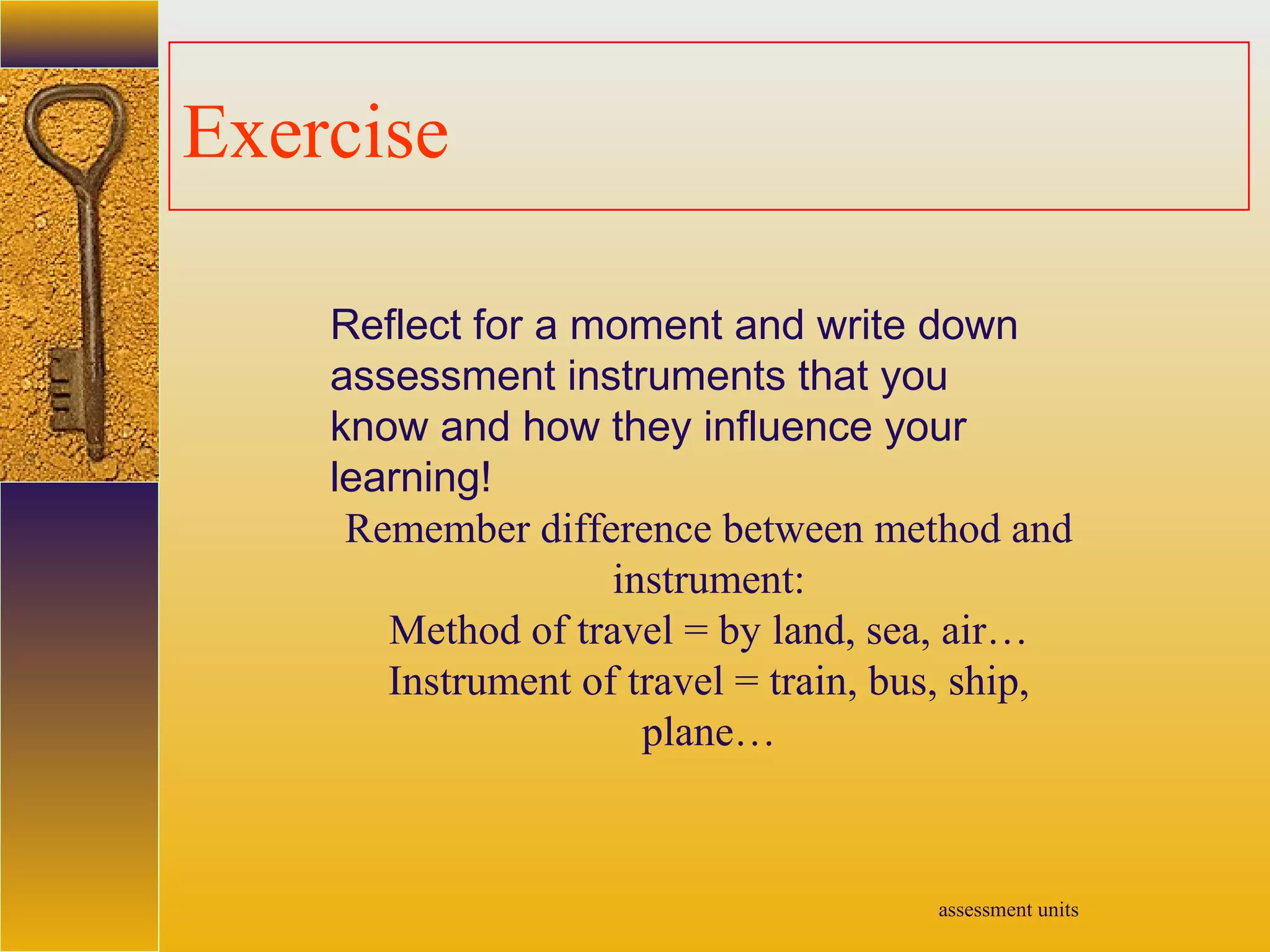 Exercise

Reflect for a moment and write down assessment instruments that you know and how they influence your learning!

Remember difference between method and instrument:
Method of travel = by land, sea, air…
Instrument of travel = train, bus, ship, plane…

assessment units